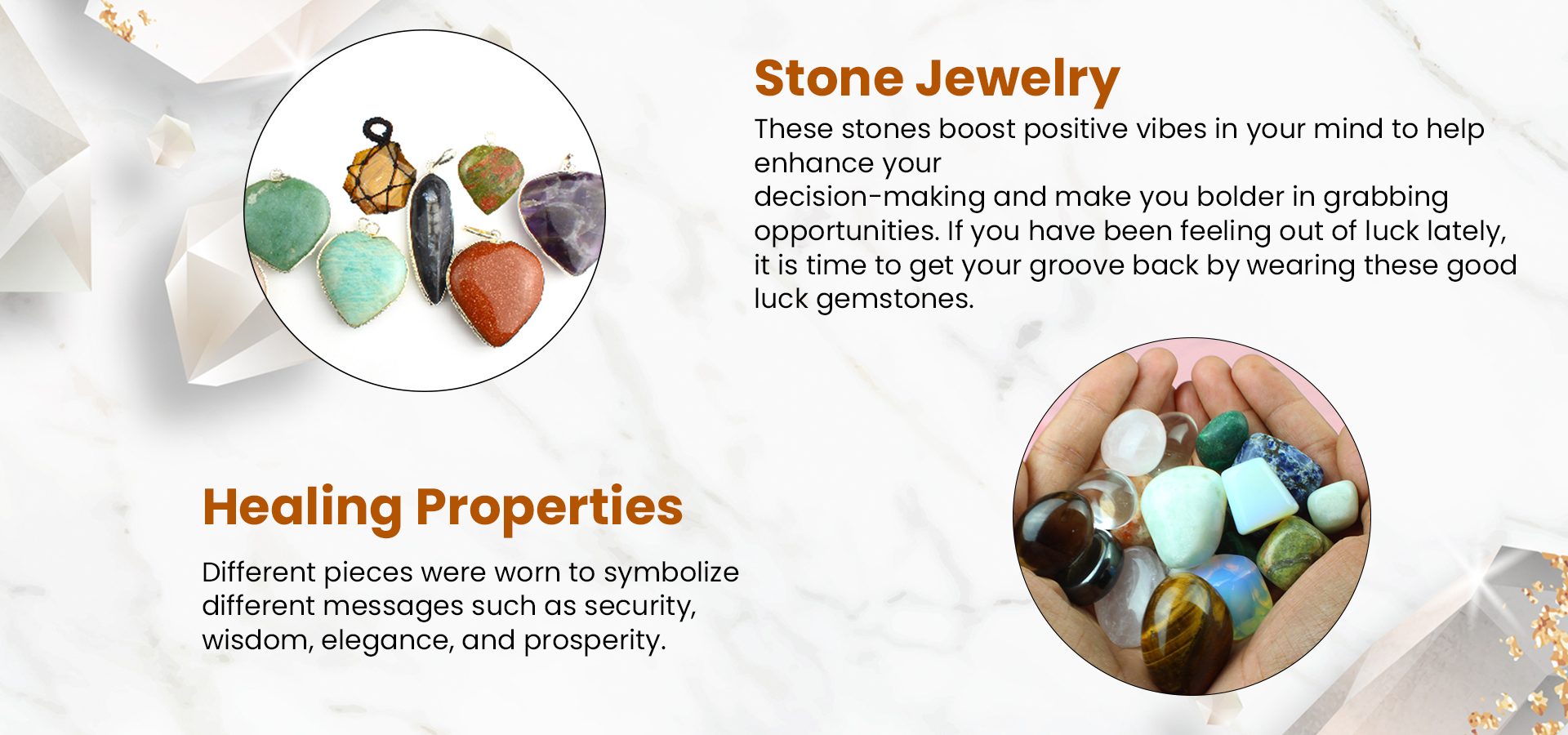 Stone Jewelry

These stones boost positive vibes in your mind to help enhance your
decision-making and make you bolder in grabbing opportunities. If you have been feeling out of luck lately, it is time to get your groove back by wearing these good luck gemstones.

Healing Properties

Different pieces were worn to symbolize different messages such as security, wisdom, elegance, and prosperity.